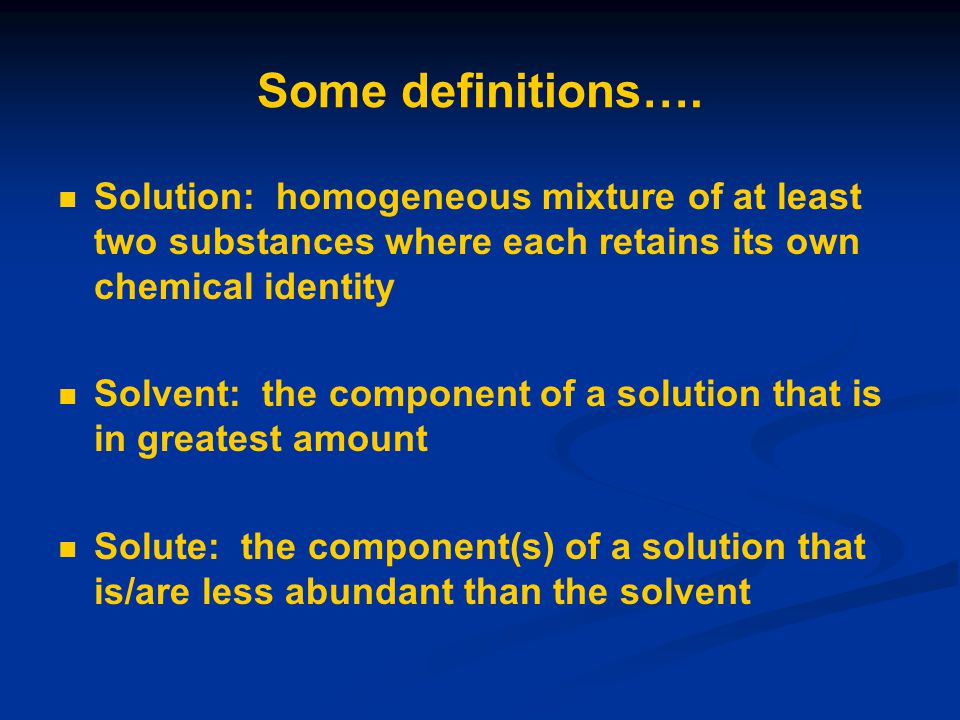 Some definitions….

Solution: homogeneous mixture of at least two substances where each retains its own chemical identity

Solvent: the component of a solution that is in greatest amount

Solute: the component(s) of a solution that is/are less abundant than the solvent